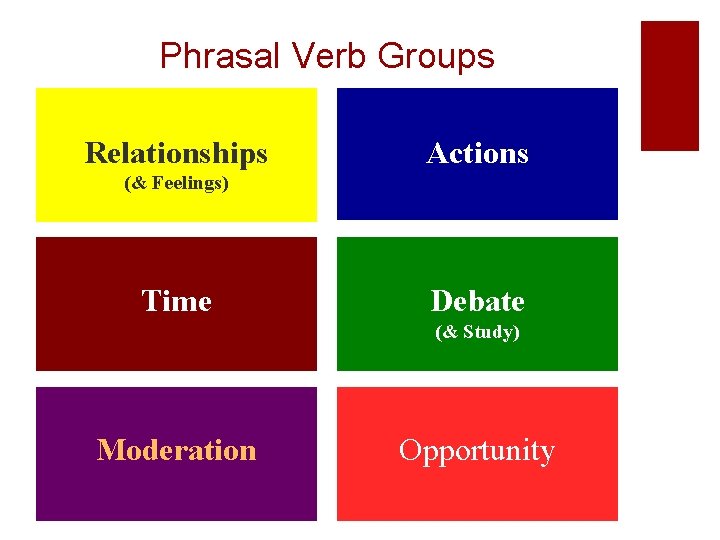 Phrasal Verb Groups

Relationships
(& Feelings)

Actions

Time

Debate
(& Study)

Moderation

Opportunity